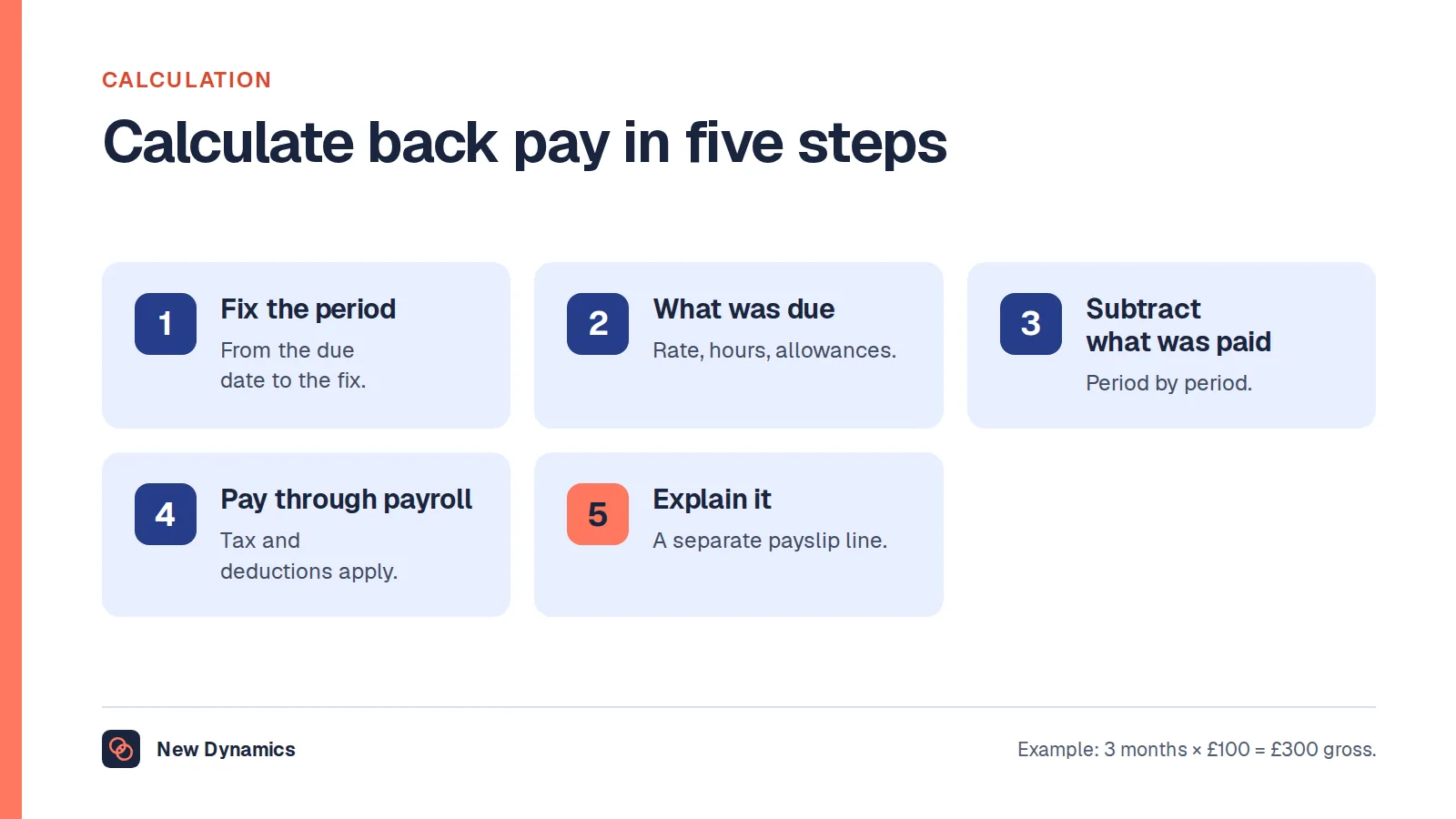 CALCULATION

Calculate back pay in five steps

1
Fix the period
From the due date to the fix.

2
What was due
Rate, hours, allowances.

3
Subtract what was paid
Period by period.

4
Pay through payroll
Tax and deductions apply.

5
Explain it
A separate payslip line.

New Dynamics

Example: 3 months × £100 = £300 gross.